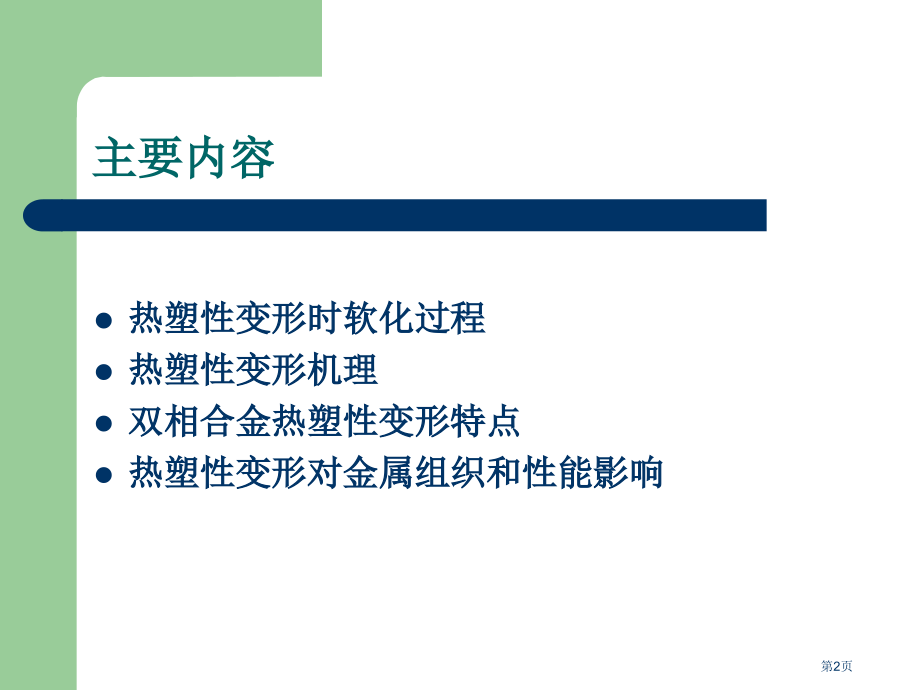 主要内容

- 热塑性变形时软化过程
- 热塑性变形机理
- 双相合金热塑性变形特点
- 热塑性变形对金属组织和性能影响

第2页